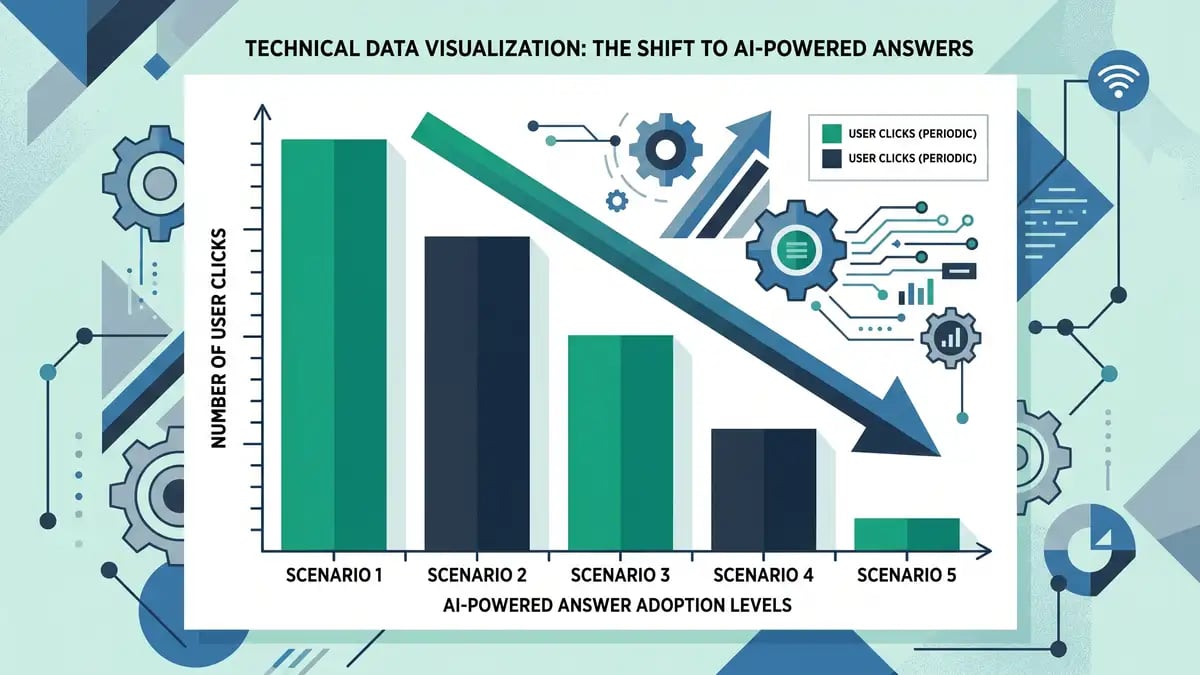 TECHNICAL DATA VISUALIZATION: THE SHIFT TO AI-POWERED ANSWERS

USER CLICKS (PERIODIC)
USER CLICKS (PERIODIC)

NUMBER OF USER CLICKS

SCENARIO 1
SCENARIO 2
SCENARIO 3
SCENARIO 4
SCENARIO 5

AI-POWERED ANSWER ADOPTION LEVELS